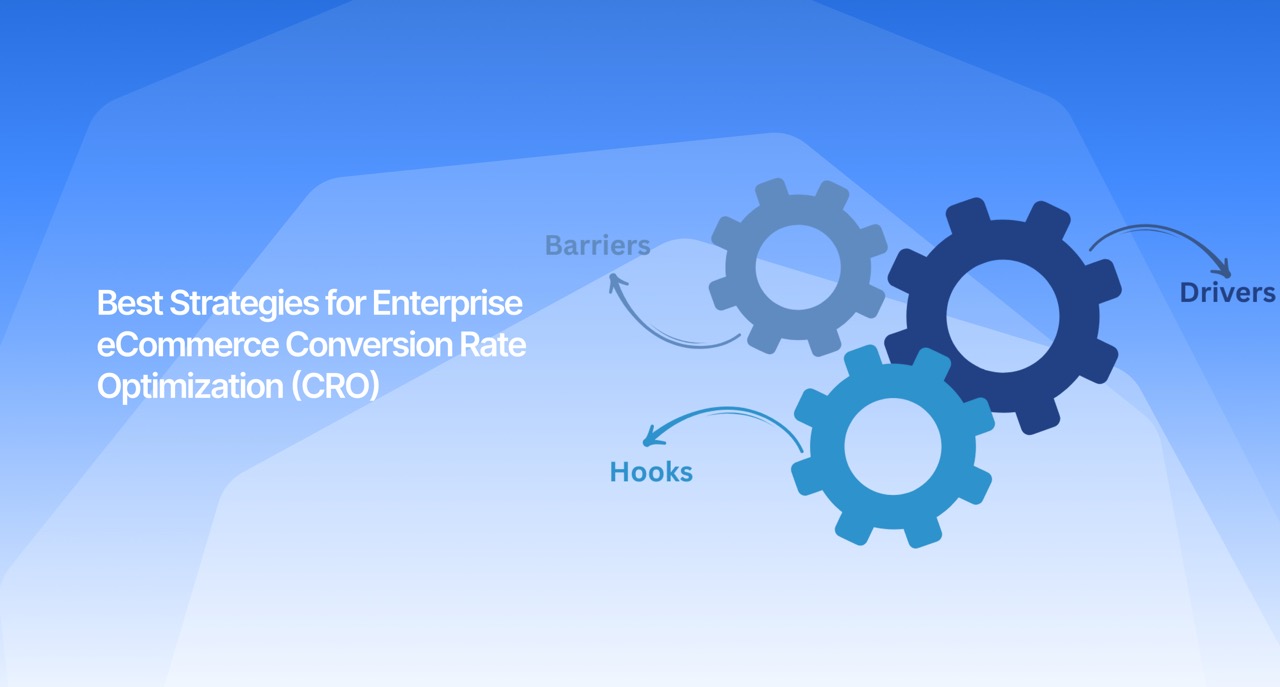 Best Strategies for Enterprise eCommerce Conversion Rate Optimization (CRO)

Barriers

Drivers

Hooks